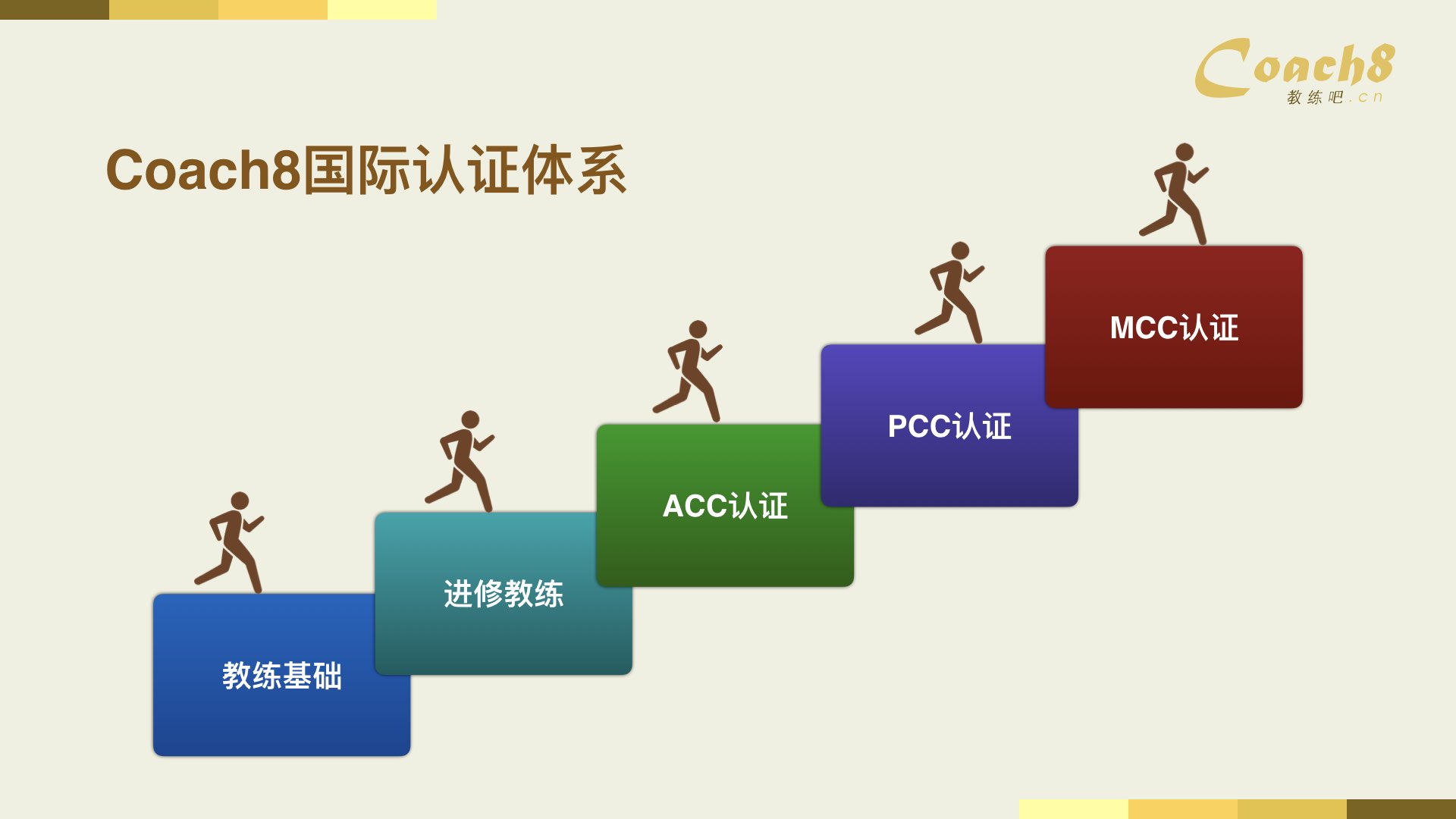 Coach8
教练吧.cn

Coach8国际认证体系

教练基础

进修教练

ACC认证

PCC认证

MCC认证